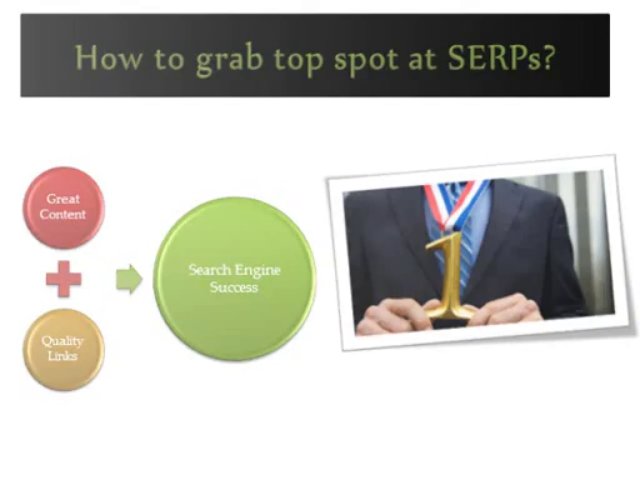 How to grab top spot at SERPs?

Great Content

Quality Links

Search Engine Success

1